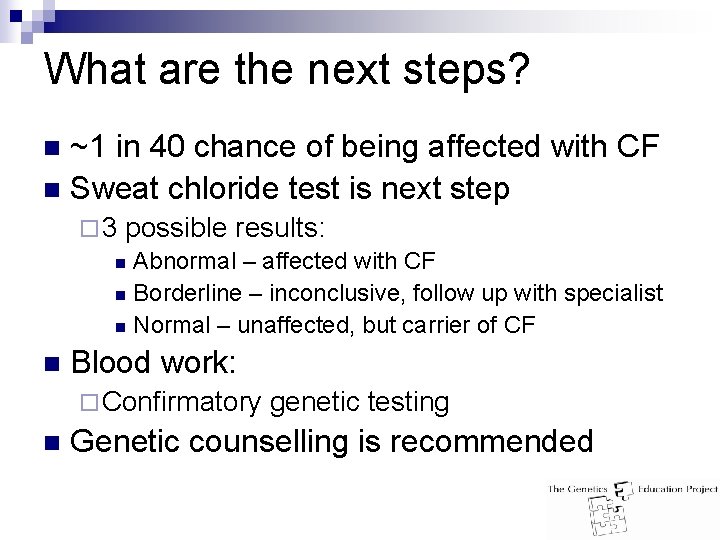 What are the next steps?

■ ~1 in 40 chance of being affected with CF
■ Sweat chloride test is next step
□ 3 possible results:
■ Abnormal – affected with CF
■ Borderline – inconclusive, follow up with specialist
■ Normal – unaffected, but carrier of CF
■ Blood work:
□ Confirmatory genetic testing
■ Genetic counselling is recommended

The Genetics Education Project